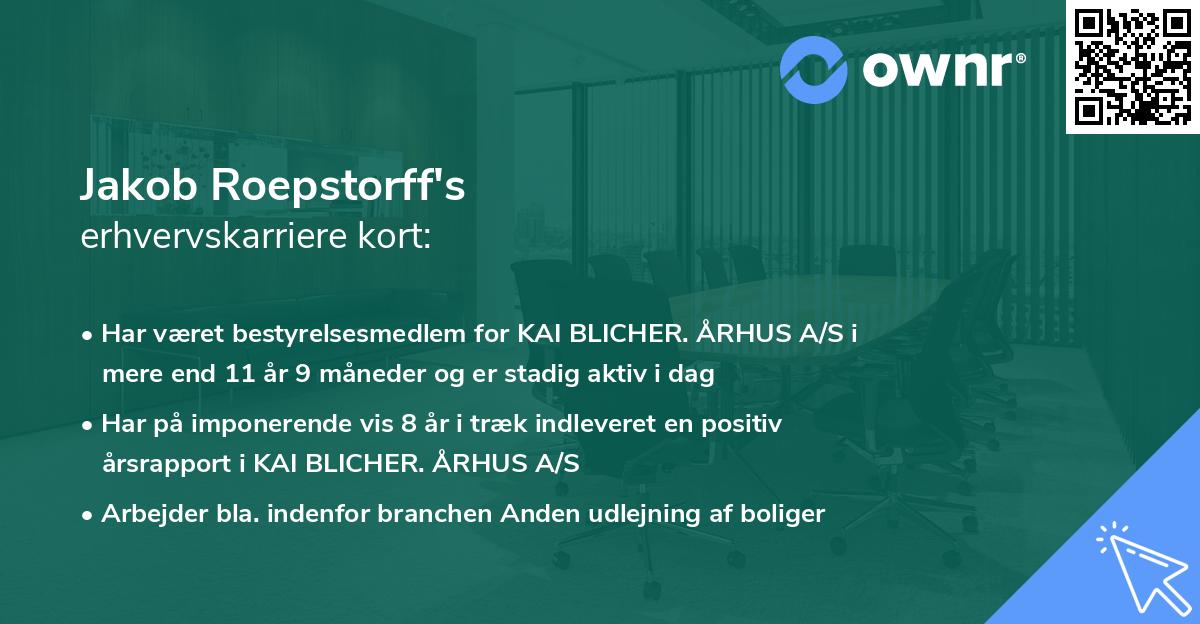 ownr®

Jakob Roepstorff's
erhvervskarriere kort:

• Har været bestyrelsesmedlem for KAI BLICHER. ÅRHUS A/S i mere end 11 år 9 måneder og er stadig aktiv i dag

• Har på imponerende vis 8 år i træk indleveret en positiv årsrapport i KAI BLICHER. ÅRHUS A/S

• Arbejder bla. indenfor branchen Anden udlejning af boliger